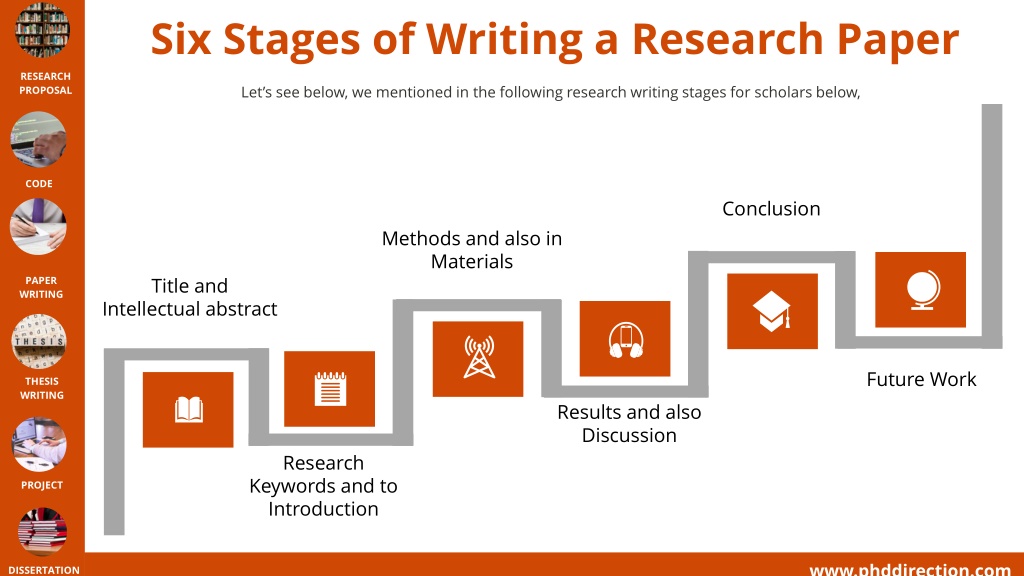 RESEARCH PROPOSAL

CODE

PAPER WRITING

THESIS

THESIS WRITING

PROJECT

DISSERTATION

Six Stages of Writing a Research Paper

Let's see below, we mentioned in the following research writing stages for scholars below,

Title and Intellectual abstract

Research Keywords and to Introduction

Methods and also in Materials

Results and also Discussion

Conclusion

Future Work

www.phddirection.com